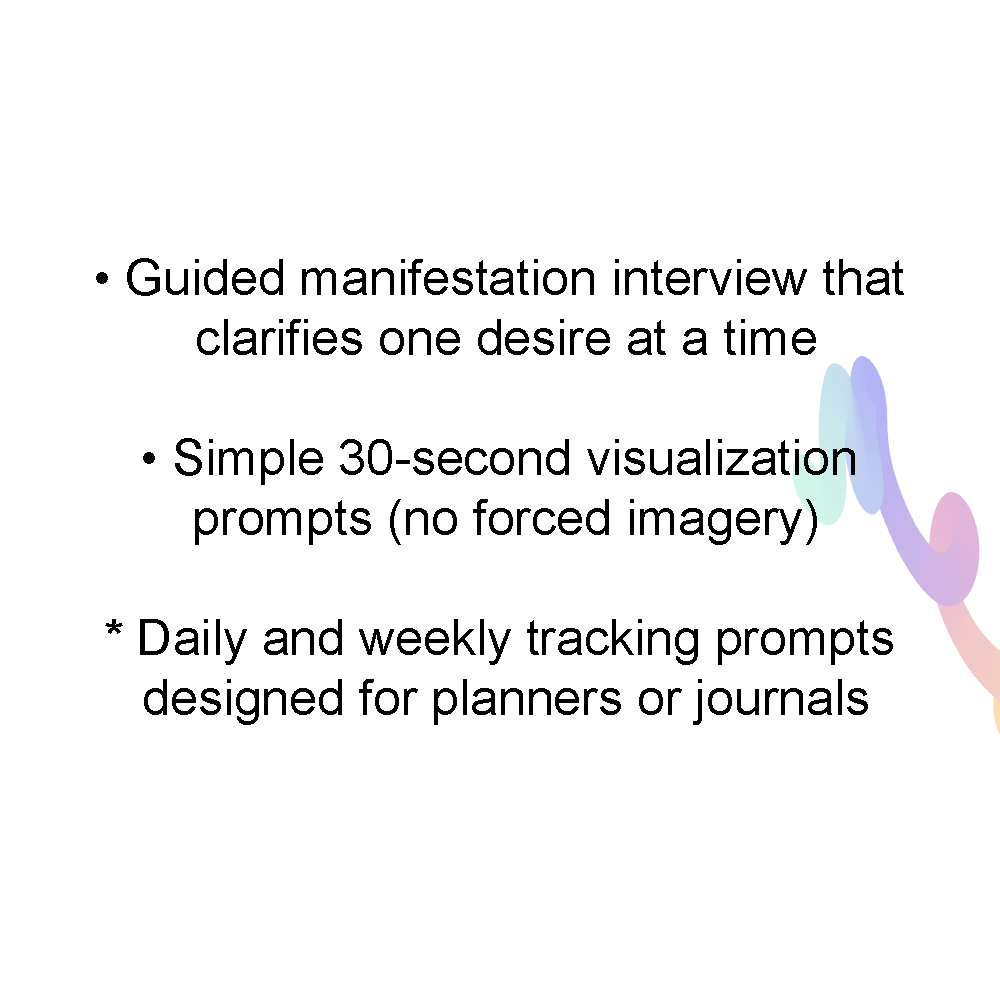 • Guided manifestation interview that clarifies one desire at a time

• Simple 30-second visualization prompts (no forced imagery)

* Daily and weekly tracking prompts designed for planners or journals